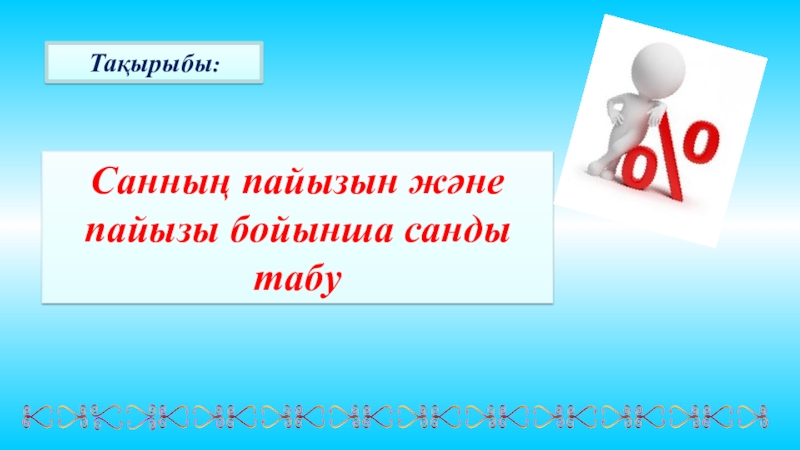 Тақырыбы:

Санның пайызын және пайызы бойынша санды табу

%